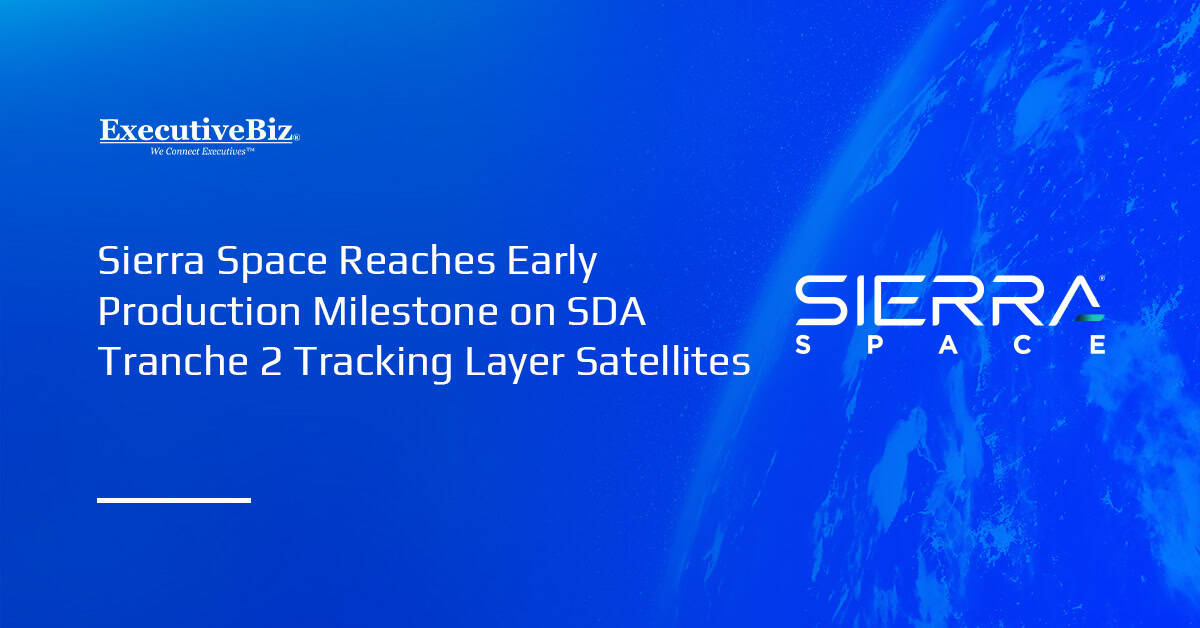 ExecutiveBiz®
We Connect Executives™

Sierra Space Reaches Early Production Milestone on SDA Tranche 2 Tracking Layer Satellites

SIERRA®
SPACE